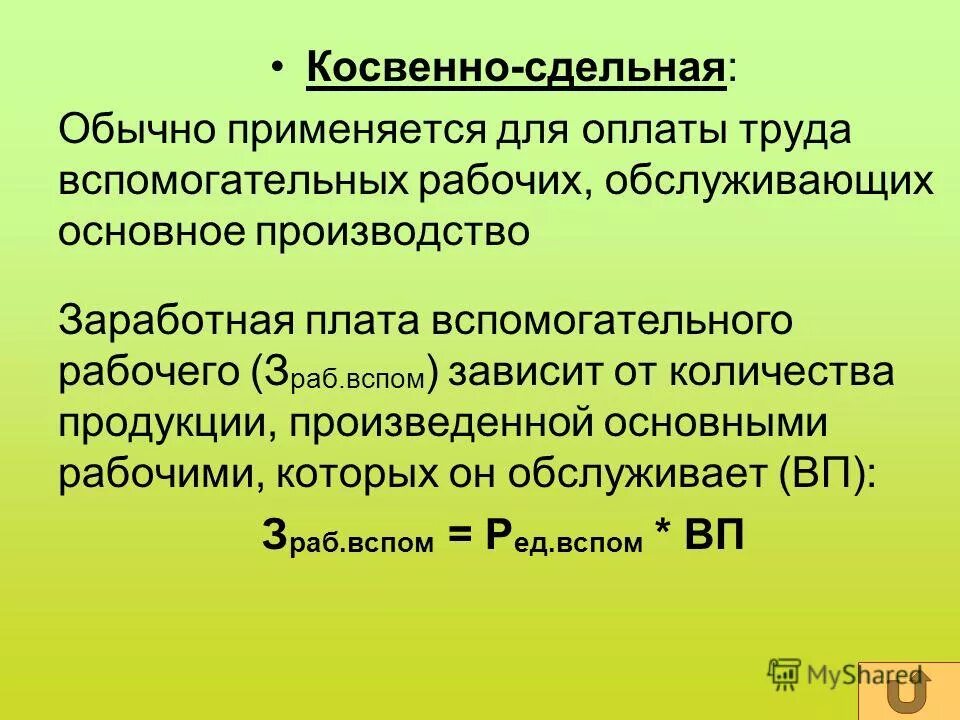 • Косвенно-сдельная:

Обычно применяется для оплаты труда вспомогательных рабочих, обслуживающих основное производство

Заработная плата вспомогательного рабочего ($З_{раб.вспом}$) зависит от количества продукции, произведенной основными рабочими, которых он обслуживает (ВП):

$З_{раб.вспом} = Р_{ед.вспом} * ВП$

MyShared